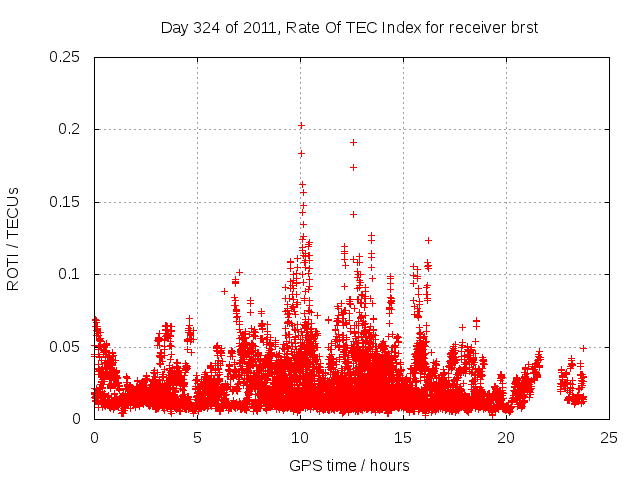 Day 324 of 2011, Rate Of TEC Index for receiver brst

ROTI / TECUs

0.25
0.2
0.15
0.1
0.05
0

0
5
10
15
20
25

GPS time / hours